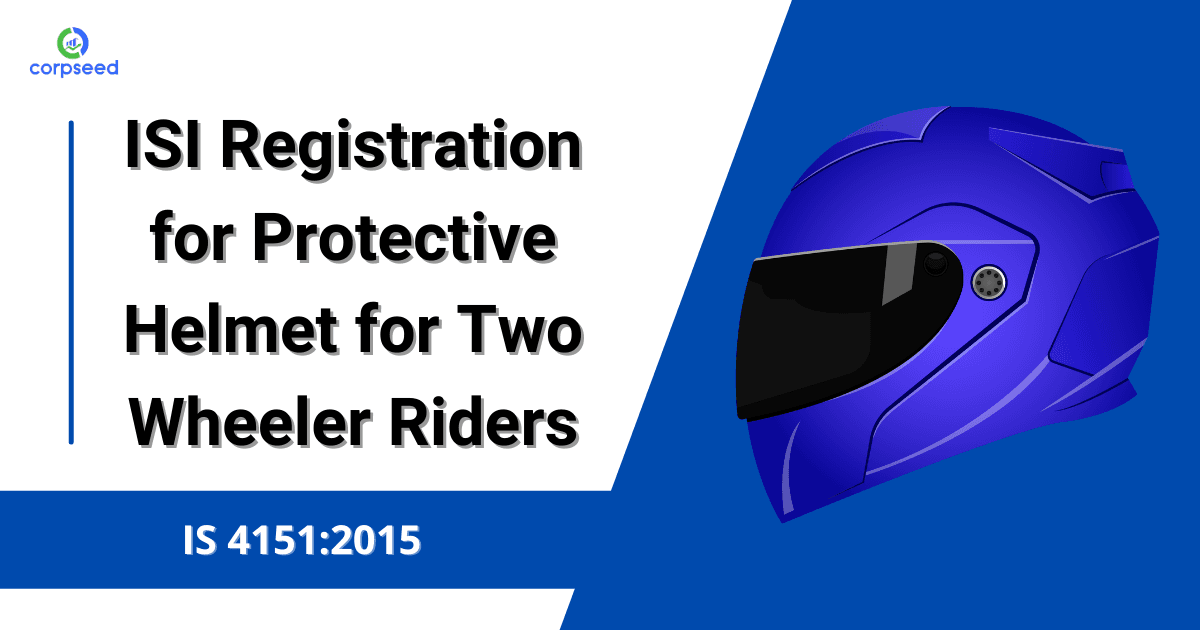 corpseed

ISI Registration for Protective Helmet for Two Wheeler Riders

IS 4151:2015